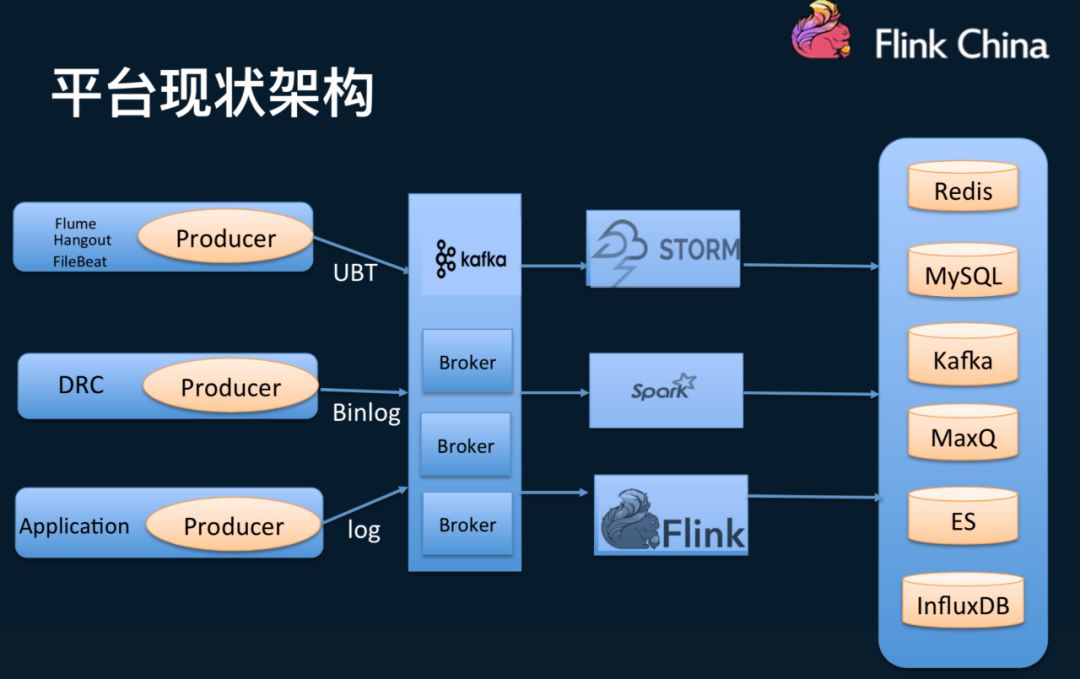 Flink China

平台现状架构

Flume
Hangout
FileBeat

Producer

UBT

DRC

Producer

Binlog

Application

Producer

log

kafka

Broker

Broker

Broker

STORM

Spark

Flink

Redis

MySQL

Kafka

MaxQ

ES

InfluxDB